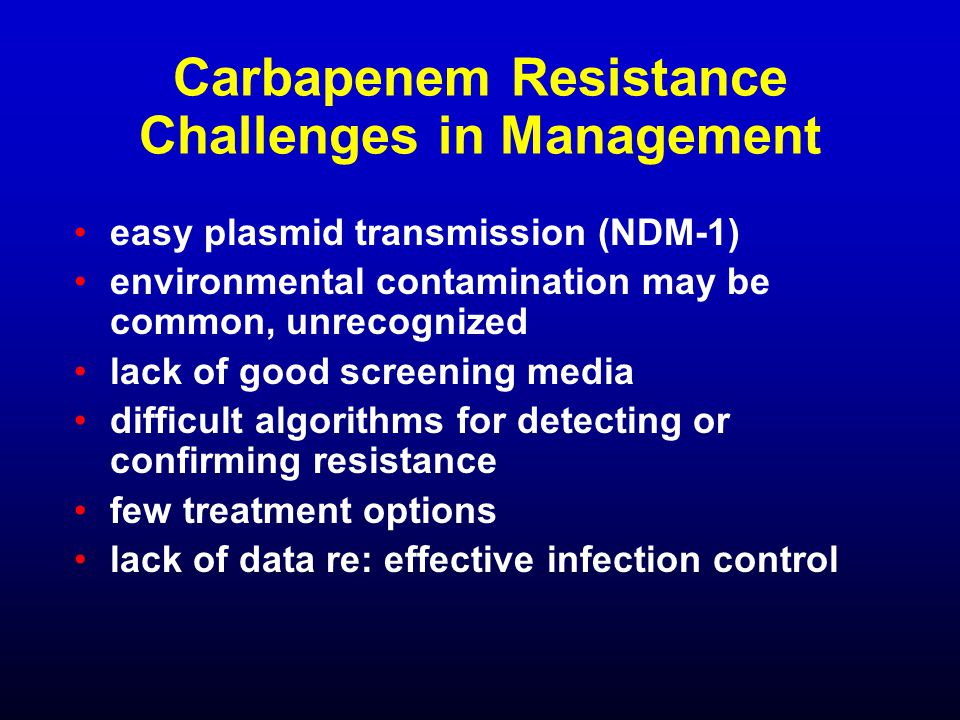 Carbapenem Resistance
Challenges in Management

• easy plasmid transmission (NDM-1)
• environmental contamination may be common, unrecognized
• lack of good screening media
• difficult algorithms for detecting or confirming resistance
• few treatment options
• lack of data re: effective infection control